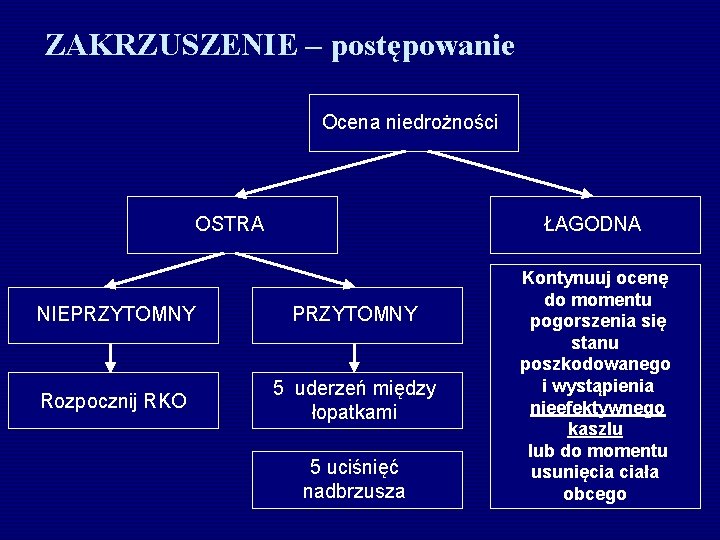 ZAKRZUSZENIE – postępowanie

Ocena niedrożności

OSTRA

ŁAGODNA

NIEPRZYTOMNY

PRZYTOMNY

Rozpocznij RKO

5 uderzeń między łopatkami

5 uciśnięć nadbrzusza

Kontynuuj ocenę do momentu pogorszenia się stanu poszkodowanego i wystąpienia nieefektywnego kaszlu lub do momentu usunięcia ciała obcego